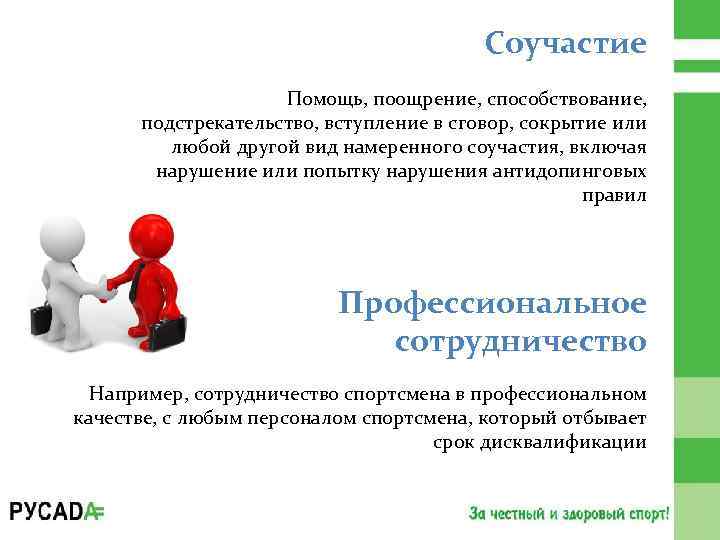 Соучастие

Помощь, поощрение, способствование, подстрекательство, вступление в сговор, сокрытие или любой другой вид намеренного соучастия, включая нарушение или попытку нарушения антидопинговых правил

Профессиональное сотрудничество

Например, сотрудничество спортсмена в профессиональном качестве, с любым персоналом спортсмена, который отбывает срок дисквалификации

РУСАДА

За честный и здоровый спорт!